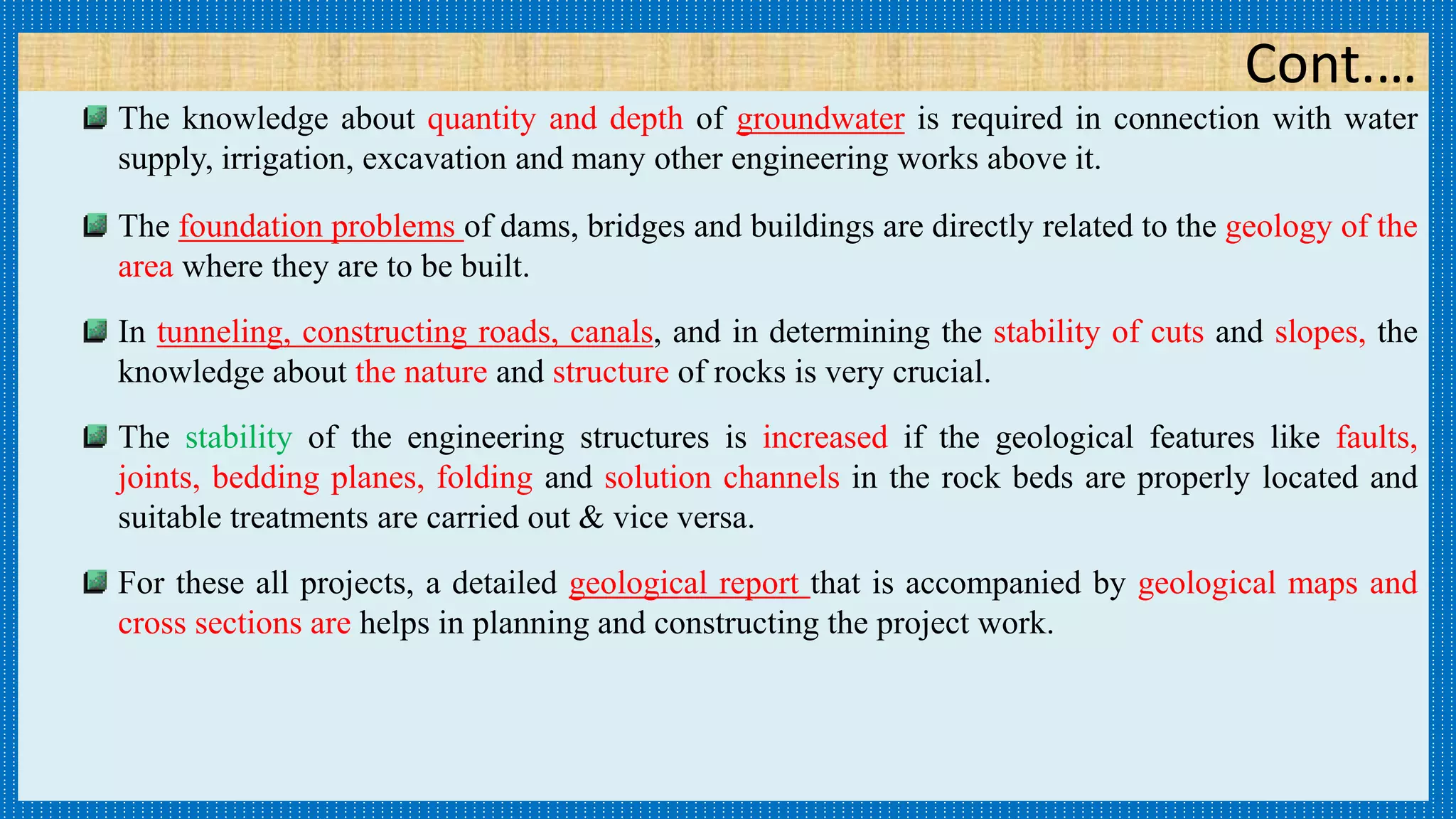 Cont….

The knowledge about quantity and depth of groundwater is required in connection with water supply, irrigation, excavation and many other engineering works above it.

The foundation problems of dams, bridges and buildings are directly related to the geology of the area where they are to be built.

In tunneling, constructing roads, canals, and in determining the stability of cuts and slopes, the knowledge about the nature and structure of rocks is very crucial.

The stability of the engineering structures is increased if the geological features like faults, joints, bedding planes, folding and solution channels in the rock beds are properly located and suitable treatments are carried out & vice versa.

For these all projects, a detailed geological report that is accompanied by geological maps and cross sections are helps in planning and constructing the project work.